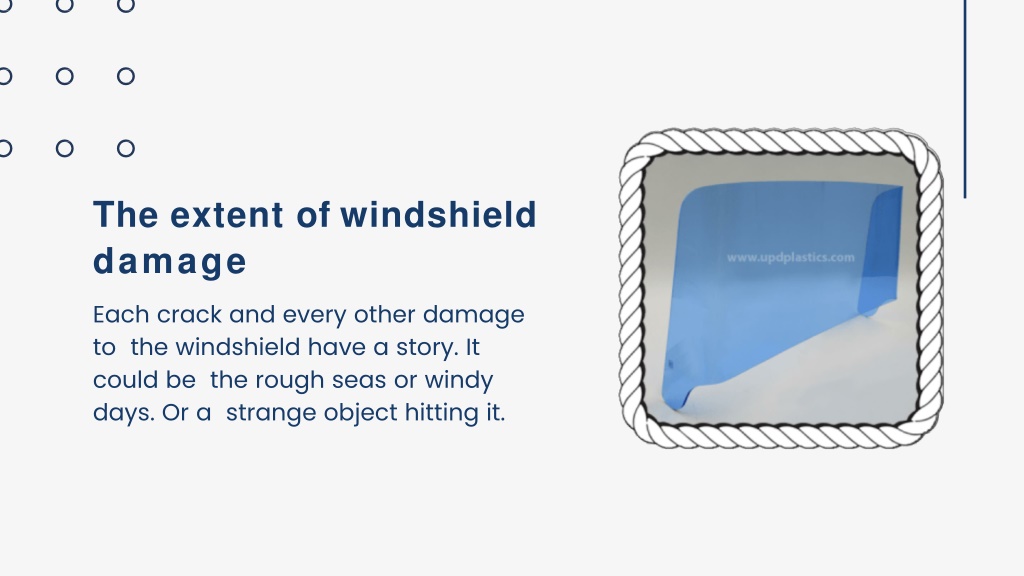 The extent of windshield damage

Each crack and every other damage to the windshield have a story. It could be the rough seas or windy days. Or a strange object hitting it.

www.updplastics.com